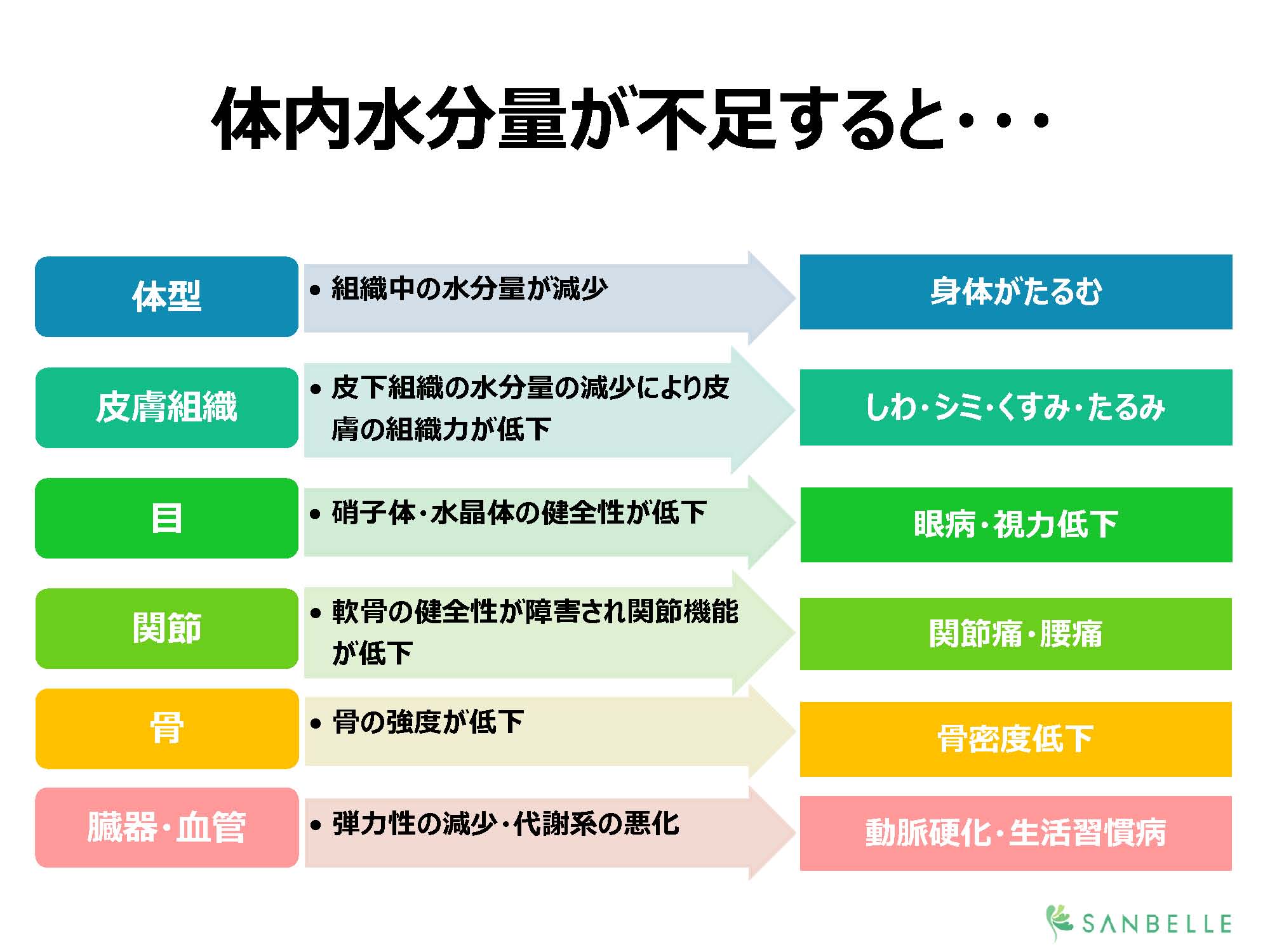 体内水分量が不足すると・・・

体型

• 組織中の水分量が減少

身体がたるむ

皮膚組織

• 皮下組織の水分量の減少により皮膚の組織力が低下

しわ・シミ・くすみ・たるみ

目

• 硝子体・水晶体の健全性が低下

眼病・視力低下

関節

• 軟骨の健全性が障害され関節機能が低下

関節痛・腰痛

骨

• 骨の強度が低下

骨密度低下

臓器・血管

• 弾力性の減少・代謝系の悪化

動脈硬化・生活習慣病

SANBELLE